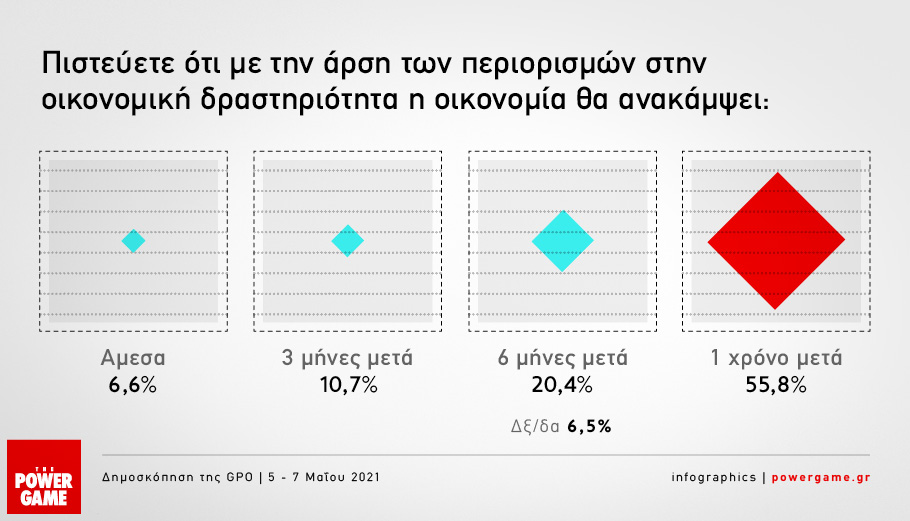 Πιστεύετε ότι με την άρση των περιορισμών στην οικονομική δραστηριότητα η οικονομία θα ανακάμψει:

Αμεσα
6,6%

3 μήνες μετά
10,7%

6 μήνες μετά
20,4%

1 χρόνο μετά
55,8%

Δξ/δα 6,5%

THE POWER GAME

Δημοσκόπηση της GPO | 5 - 7 Μαΐου 2021

infographics | powergame.gr